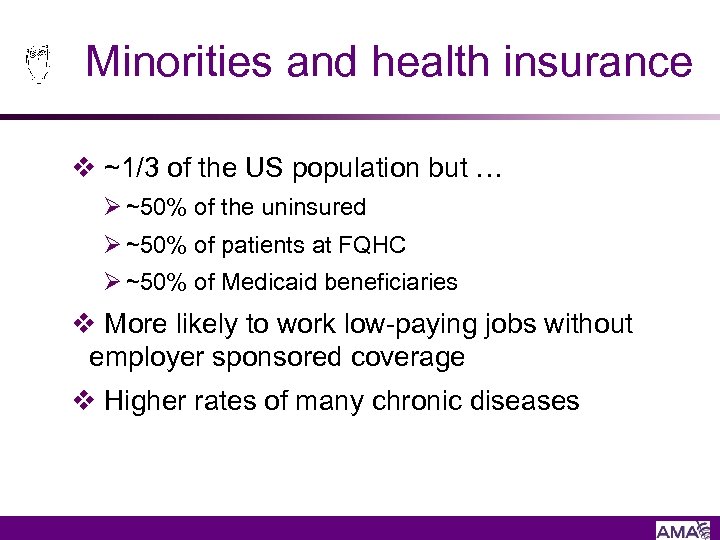 Minorities and health insurance

❖ ~1/3 of the US population but …

➢ ~50% of the uninsured

➢ ~50% of patients at FQHC

➢ ~50% of Medicaid beneficiaries

❖ More likely to work low-paying jobs without employer sponsored coverage

❖ Higher rates of many chronic diseases

AMA